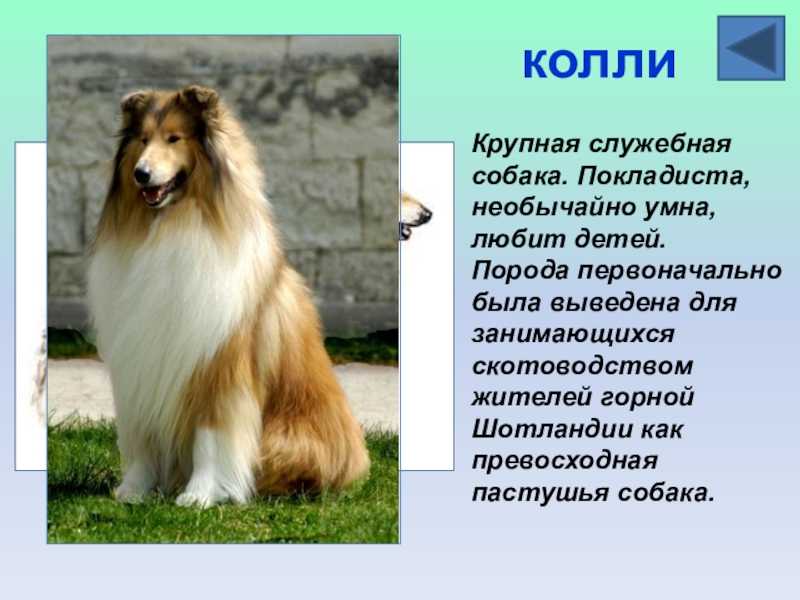 КОЛЛИ

Крупная служебная собака. Покладиста, необычайно умна, любит детей. Порода первоначально была выведена для занимающихся скотоводством жителей горной Шотландии как превосходная пастушья собака.